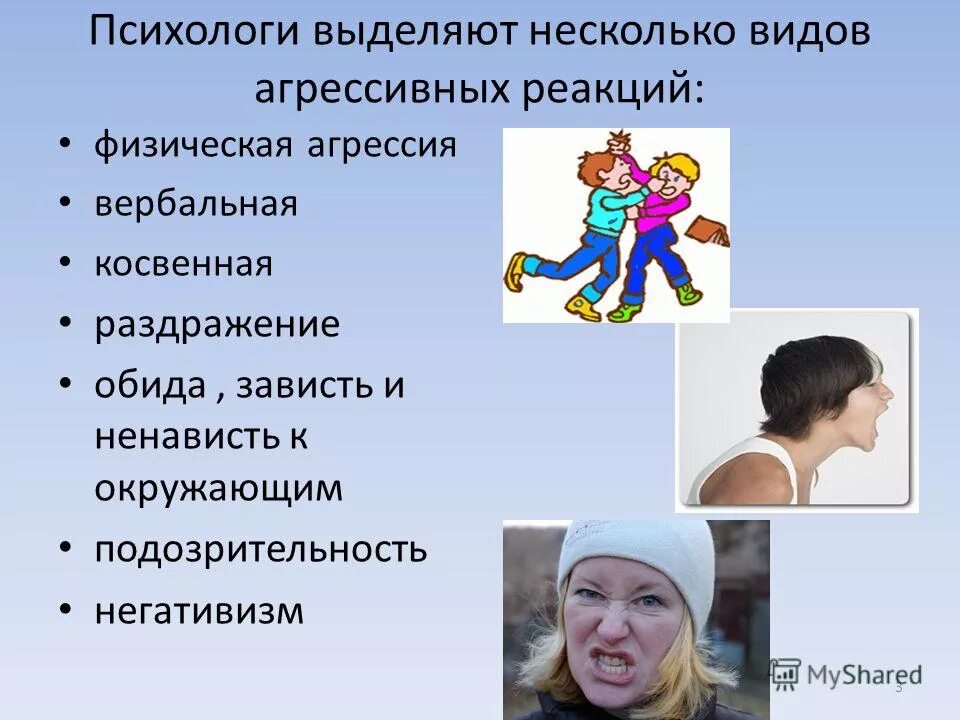 Психологи выделяют несколько видов агрессивных реакций:

• физическая агрессия
• вербальная
• косвенная
• раздражение
• обида , зависть и ненависть к окружающим
• подозрительность
• негативизм

MyShared

3